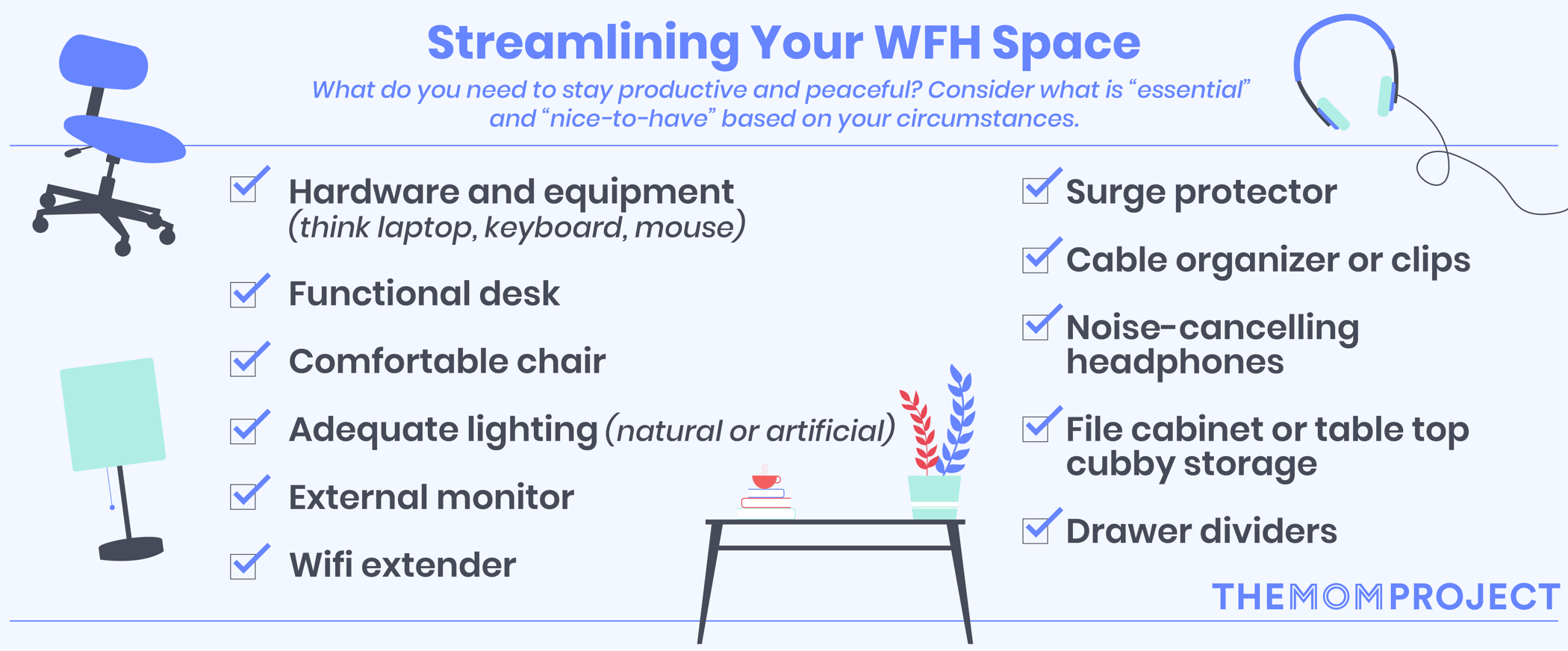 Streamlining Your WFH Space

What do you need to stay productive and peaceful? Consider what is “essential” and “nice-to-have” based on your circumstances.

Hardware and equipment (think laptop, keyboard, mouse)

Functional desk

Comfortable chair

Adequate lighting (natural or artificial)

External monitor

Wifi extender

Surge protector

Cable organizer or clips

Noise-cancelling headphones

File cabinet or table top cubby storage

Drawer dividers

THEMOMPROJECT